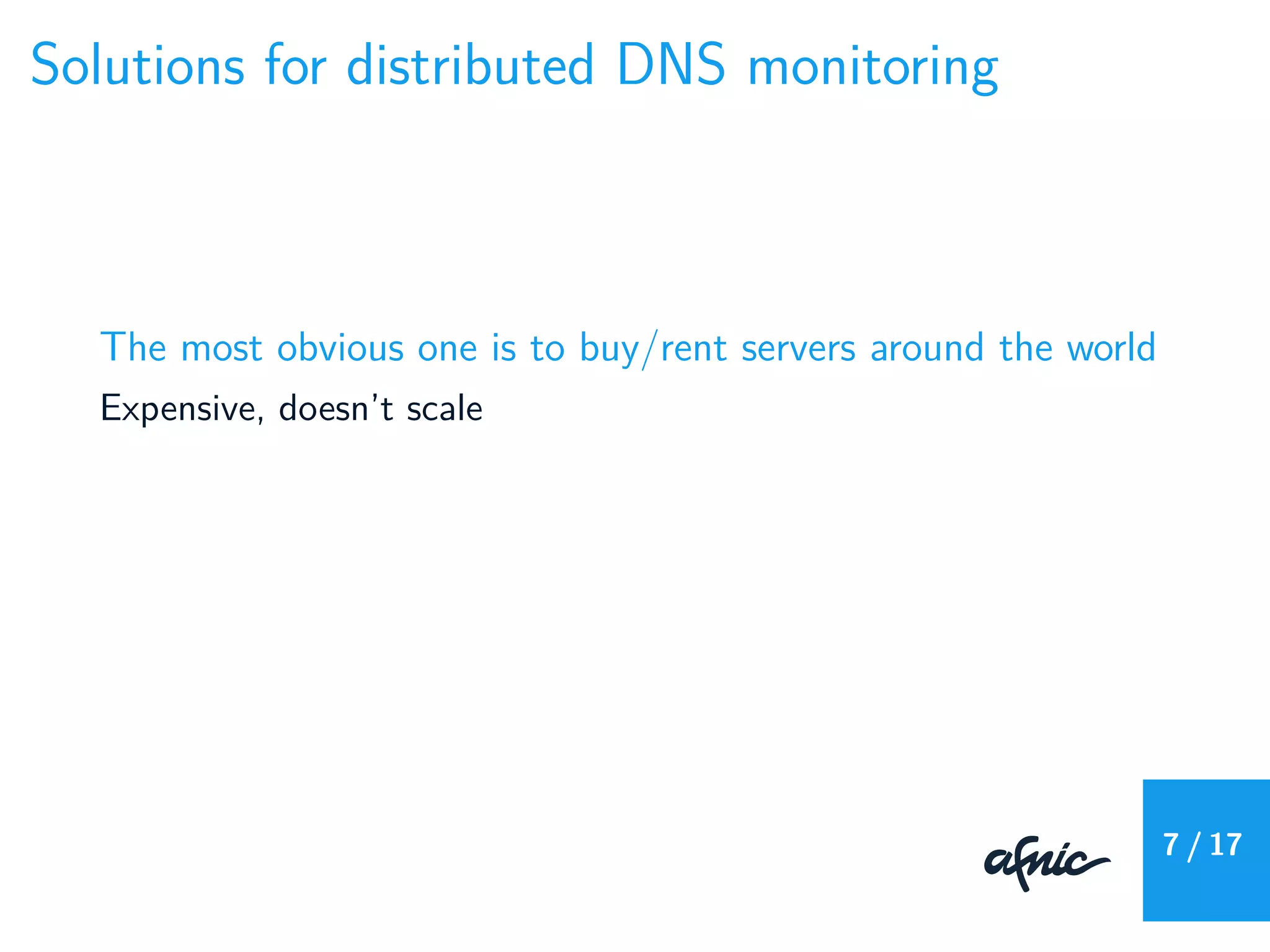 Solutions for distributed DNS monitoring

The most obvious one is to buy/rent servers around the world

Expensive, doesn't scale

afnic

7 / 17